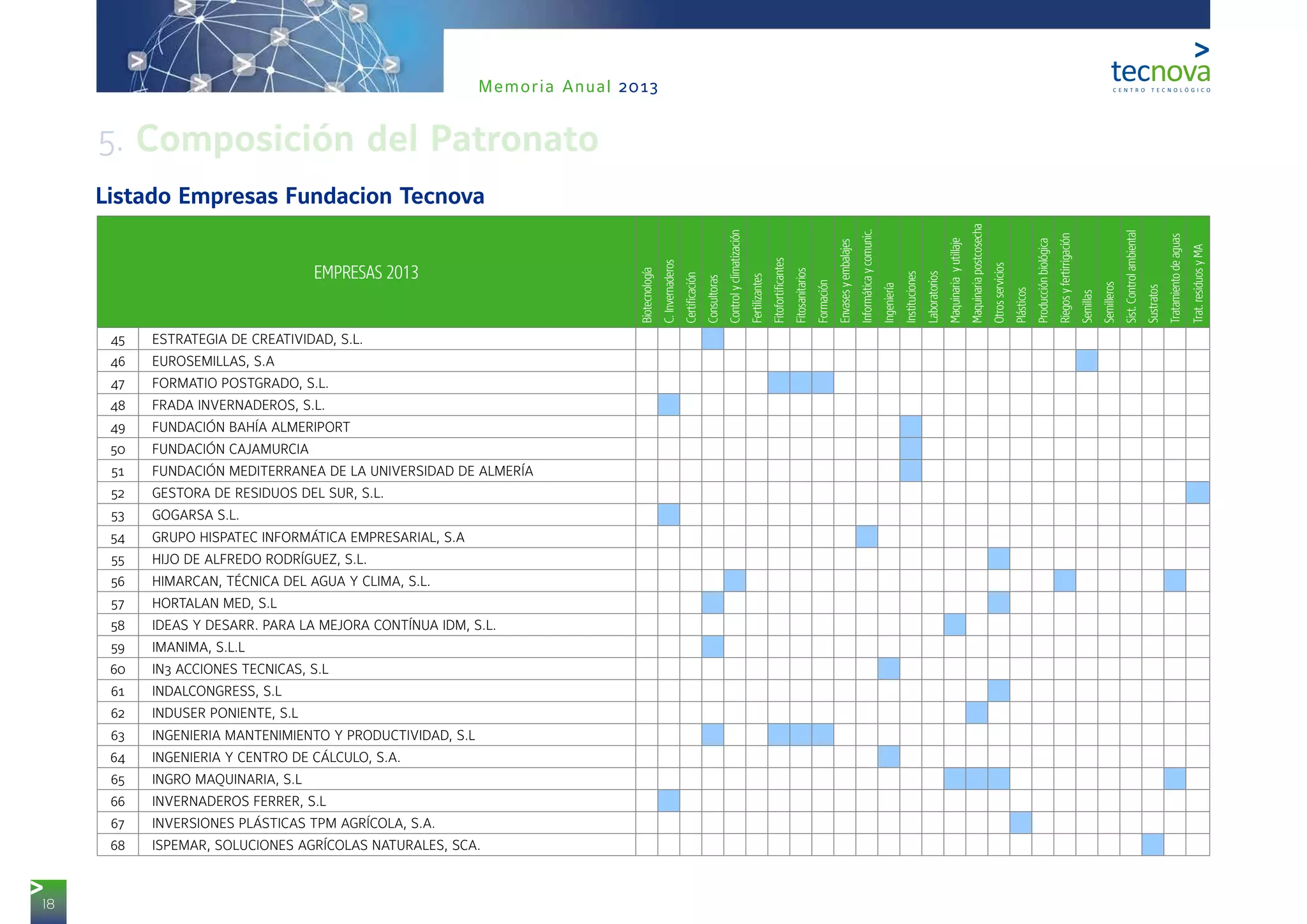 Memoria Anual 2013

tecnova
CENTRO TECNOLÓGICO

5. Composición del Patronato

Listado Empresas Fundacion Tecnova

| | EMPRESAS 2013 | Biotecnología | C. Invernaderos | Certificación | Consultoras | Control y climatización | Fertilizantes | Fitofortificantes | Fitosanitarios | Formación | Envases y embalajes | Informática y comunic. | Ingeniería | Instituciones | Laboratorios | Maquinaria y utillaje | Maquinaria postcosecha | Otros servicios | Plásticos | Producción biológica | Riegos y fertirrigación | Semillas | Semilleros | Sist. Control ambiental | Sustratos | Tratamiento de aguas | Trat. residuos y MA |
|---|---|---|---|---|---|---|---|---|---|---|---|---|---|---|---|---|---|---|---|---|---|---|---|---|---|---|---|
| 45 | ESTRATEGIA DE CREATIVIDAD, S.L. | | | | | | | | | | | | | | | | | | | | | | | | | | |
| 46 | EUROSEMILLAS, S.A | | | | | | | | | | | | | | | | | | | | | | | | | | |
| 47 | FORMATIO POSTGRADO, S.L. | | | | | | | | | | | | | | | | | | | | | | | | | | |
| 48 | FRADA INVERNADEROS, S.L. | | | | | | | | | | | | | | | | | | | | | | | | | | |
| 49 | FUNDACIÓN BAHÍA ALMERIPORT | | | | | | | | | | | | | | | | | | | | | | | | | | |
| 50 | FUNDACIÓN CAJAMURCIA | | | | | | | | | | | | | | | | | | | | | | | | | | |
| 51 | FUNDACIÓN MEDITERRANEA DE LA UNIVERSIDAD DE ALMERÍA | | | | | | | | | | | | | | | | | | | | | | | | | | |
| 52 | GESTORA DE RESIDUOS DEL SUR, S.L. | | | | | | | | | | | | | | | | | | | | | | | | | | |
| 53 | GOGARSA S.L. | | | | | | | | | | | | | | | | | | | | | | | | | | |
| 54 | GRUPO HISPATEC INFORMÁTICA EMPRESARIAL, S.A | | | | | | | | | | | | | | | | | | | | | | | | | | |
| 55 | HIJO DE ALFREDO RODRÍGUEZ, S.L. | | | | | | | | | | | | | | | | | | | | | | | | | | |
| 56 | HIMARCAN, TÉCNICA DEL AGUA Y CLIMA, S.L. | | | | | | | | | | | | | | | | | | | | | | | | | | |
| 57 | HORTALAN MED, S.L | | | | | | | | | | | | | | | | | | | | | | | | | | |
| 58 | IDEAS Y DESARR. PARA LA MEJORA CONTÍNUA IDM, S.L. | | | | | | | | | | | | | | | | | | | | | | | | | | |
| 59 | IMANIMA, S.L.L | | | | | | | | | | | | | | | | | | | | | | | | | | |
| 60 | IN3 ACCIONES TECNICAS, S.L | | | | | | | | | | | | | | | | | | | | | | | | | | |
| 61 | INDALCONGRESS, S.L | | | | | | | | | | | | | | | | | | | | | | | | | | |
| 62 | INDUSER PONIENTE, S.L | | | | | | | | | | | | | | | | | | | | | | | | | | |
| 63 | INGENIERIA MANTENIMIENTO Y PRODUCTIVIDAD, S.L | | | | | | | | | | | | | | | | | | | | | | | | | | |
| 64 | INGENIERIA Y CENTRO DE CÁLCULO, S.A. | | | | | | | | | | | | | | | | | | | | | | | | | | |
| 65 | INGRO MAQUINARIA, S.L | | | | | | | | | | | | | | | | | | | | | | | | | | |
| 66 | INVERNADEROS FERRER, S.L | | | | | | | | | | | | | | | | | | | | | | | | | | |
| 67 | INVERSIONES PLÁSTICAS TPM AGRÍCOLA, S.A. | | | | | | | | | | | | | | | | | | | | | | | | | | |
| 68 | ISPEMAR, SOLUCIONES AGRÍCOLAS NATURALES, SCA. | | | | | | | | | | | | | | | | | | | | | | | | | | |

18